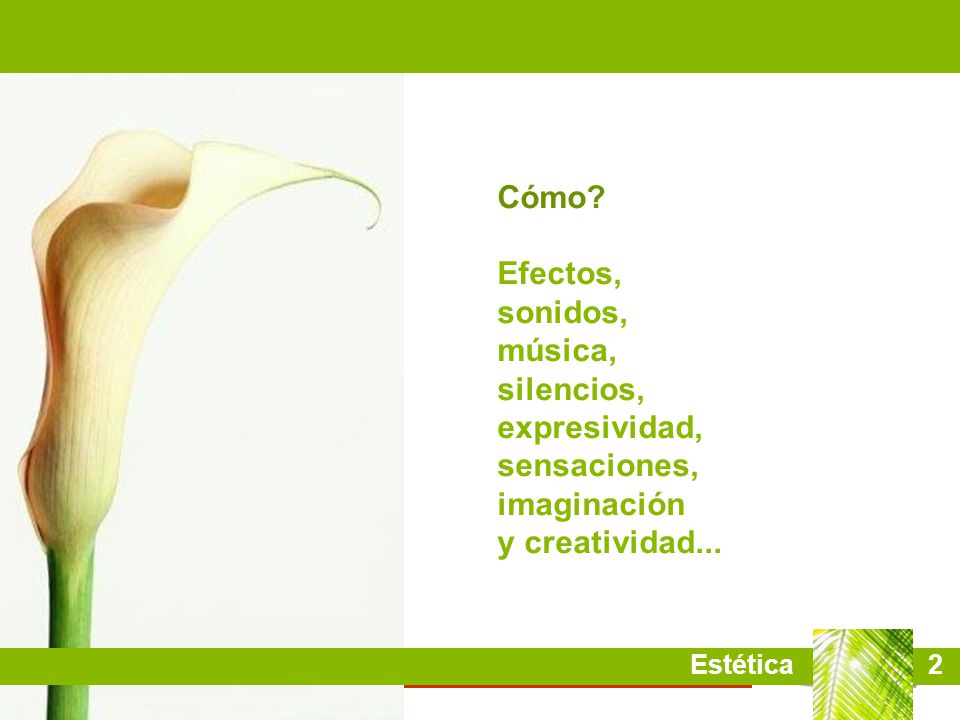 Cómo?

Efectos,
sonidos,
música,
silencios,
expresividad,
sensaciones,
imaginación
y creatividad...

Estética

2